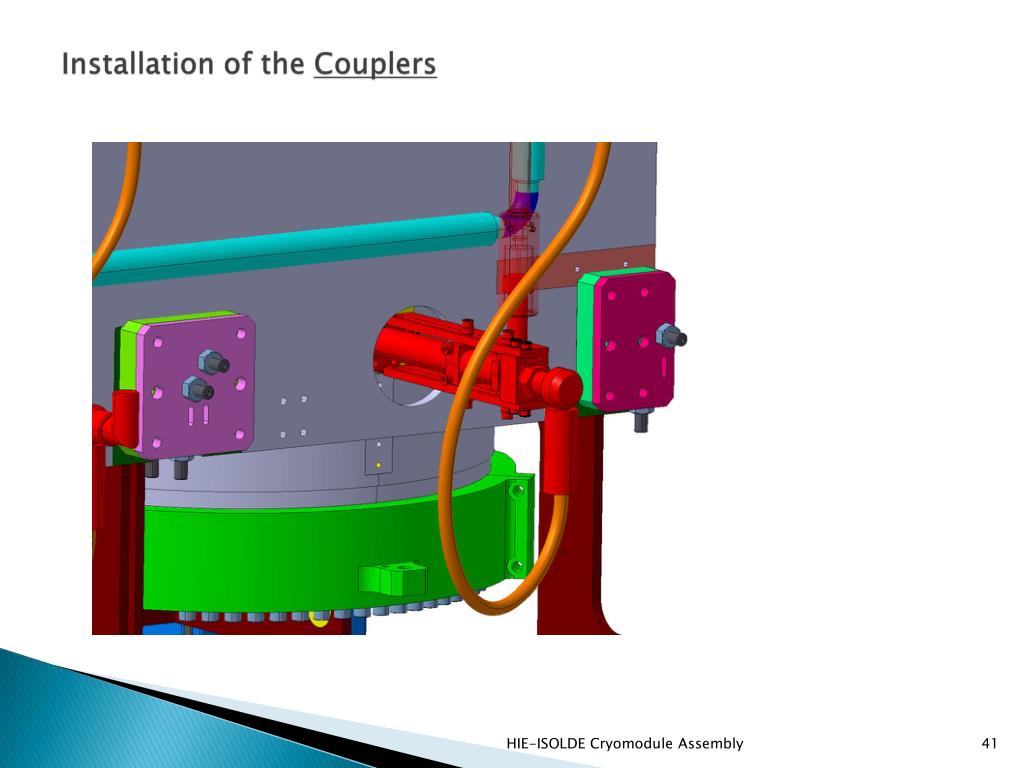 Installation of the Couplers

HIE-ISOLDE Cryomodule Assembly

41